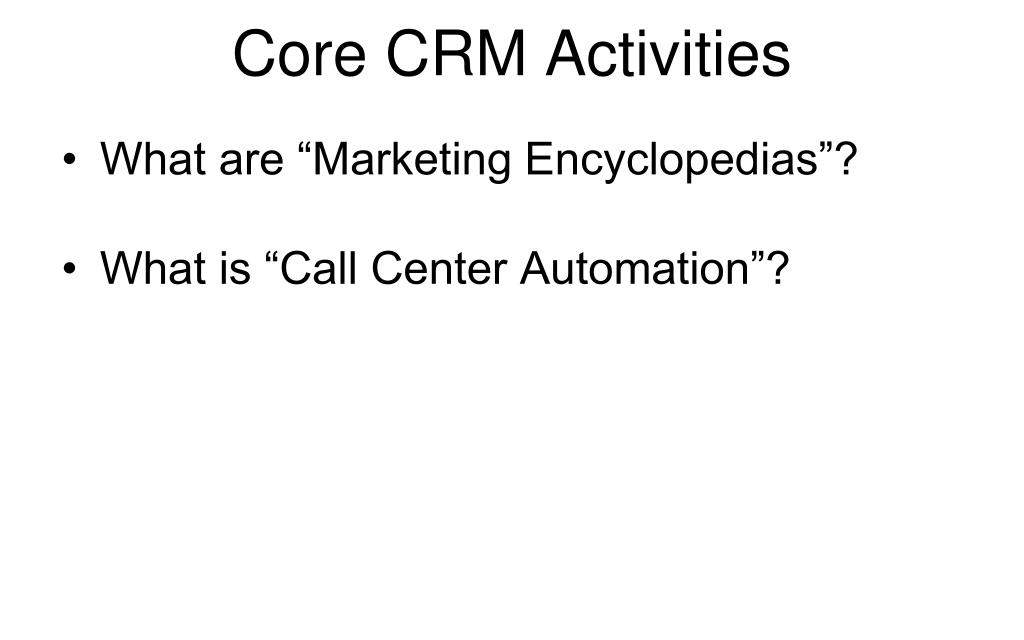 Core CRM Activities

• What are “Marketing Encyclopedias”?

• What is “Call Center Automation”?